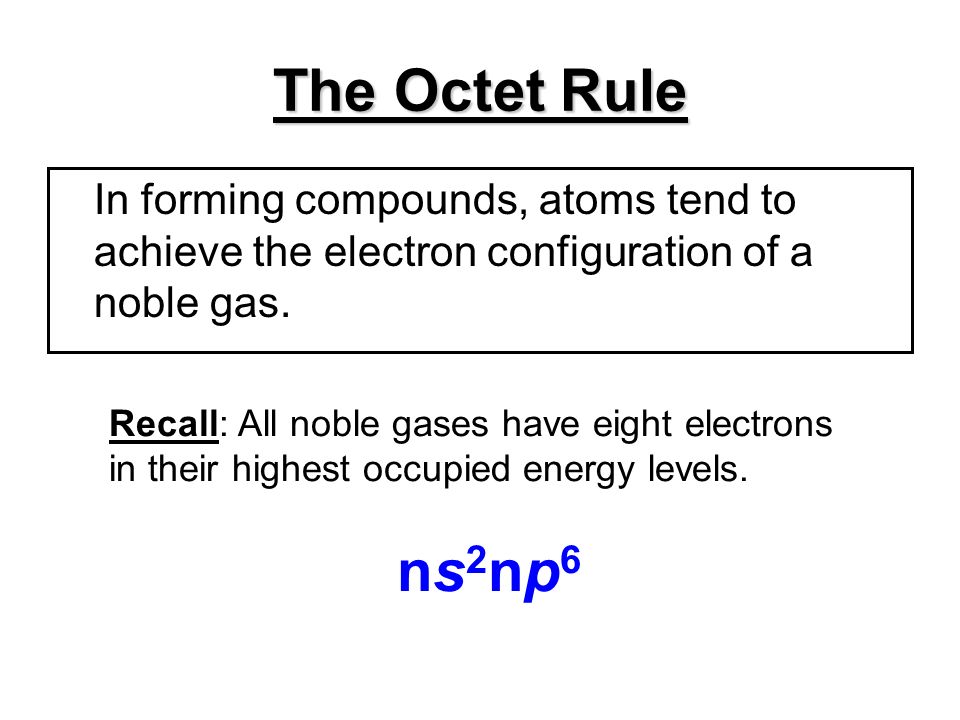 The Octet Rule

In forming compounds, atoms tend to achieve the electron configuration of a noble gas.

Recall: All noble gases have eight electrons in their highest occupied energy levels.

$ns^2np^6$